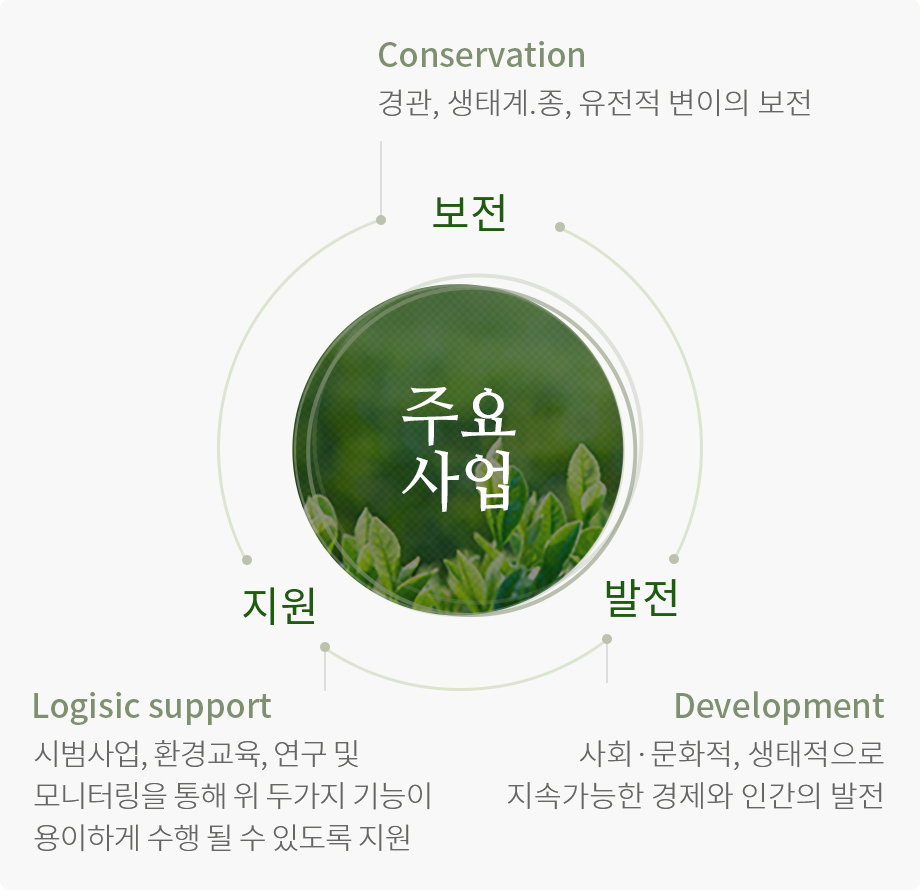 Conservation
경관, 생태계.종, 유전적 변이의 보전

보전

주요
사업

지원

발전

Logisic support
시범사업, 환경교육, 연구 및 모니터링을 통해 위 두가지 기능이 용이하게 수행 될 수 있도록 지원

Development
사회·문화적, 생태적으로 지속가능한 경제와 인간의 발전